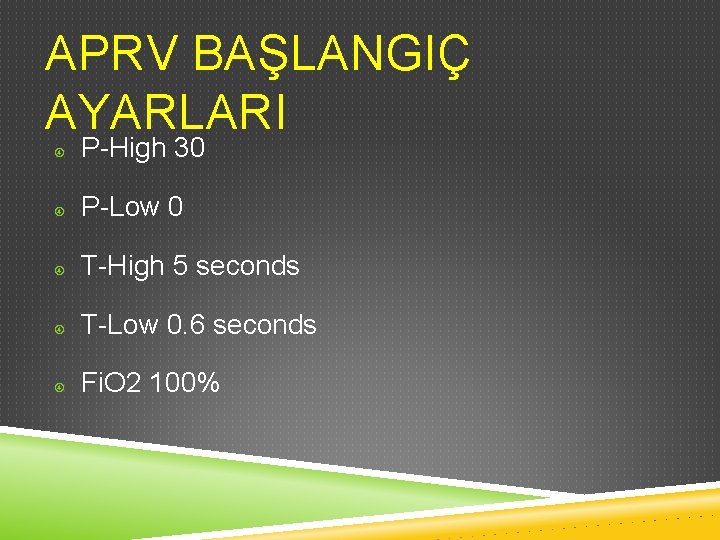 APRV BAŞLANGIÇ AYARLARI

P-High 30

P-Low 0

T-High 5 seconds

T-Low 0.6 seconds

FiO2 100%